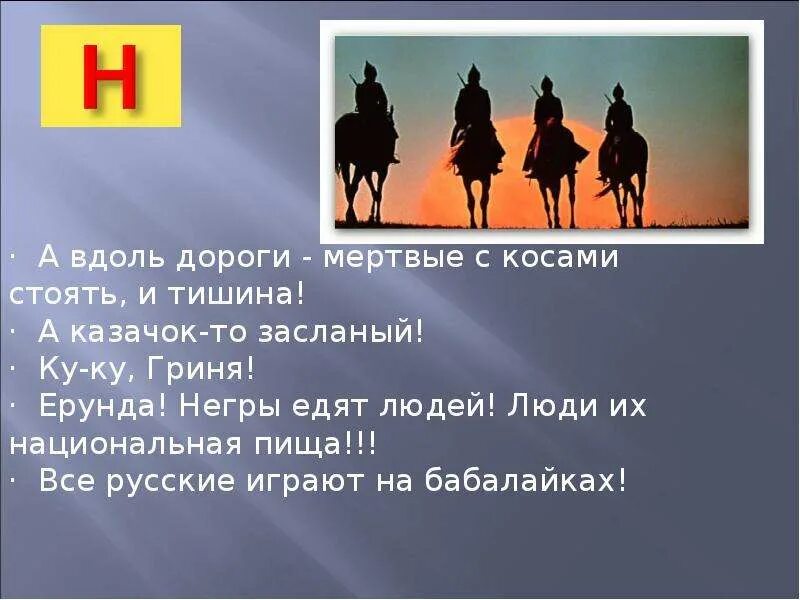 Н

· А вдоль дороги - мертвые с косами стоять, и тишина!
· А казачок-то засланый!
· Ку-ку, Гриня!
· Ерунда! Негры едят людей! Люди их национальная пища!!!
· Все русские играют на бабалайках!